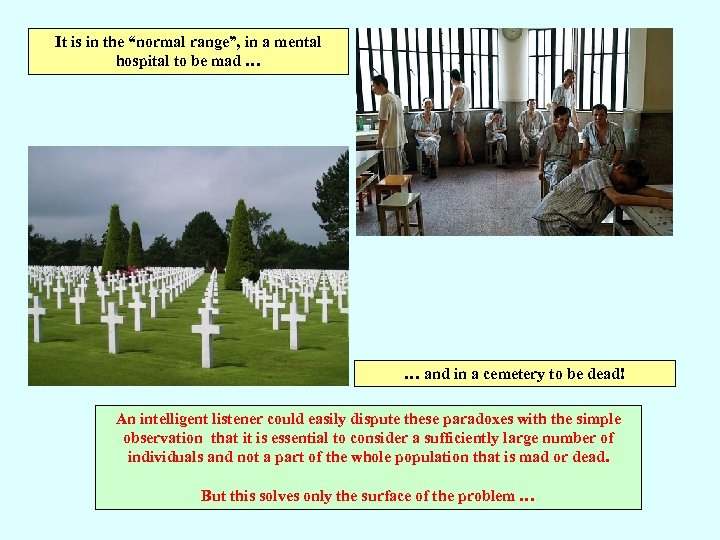 It is in the “normal range”, in a mental hospital to be mad …

… and in a cemetery to be dead!

An intelligent listener could easily dispute these paradoxes with the simple observation that it is essential to consider a sufficiently large number of individuals and not a part of the whole population that is mad or dead.

But this solves only the surface of the problem …